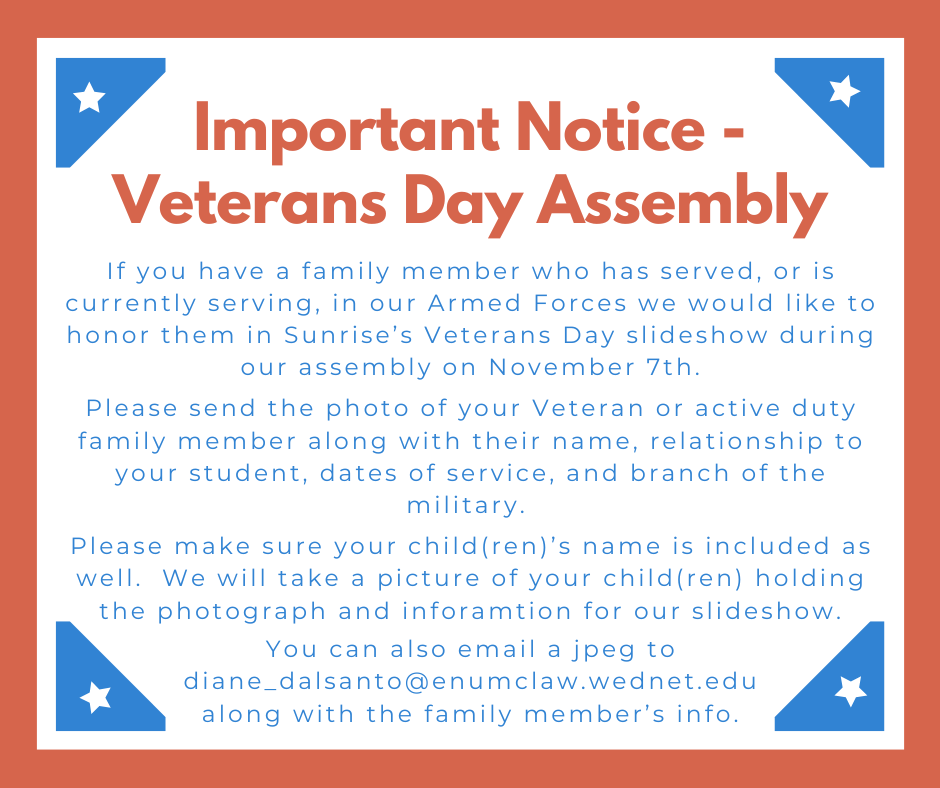 Important Notice - Veterans Day Assembly

If you have a family member who has served, or is currently serving, in our Armed Forces we would like to honor them in Sunrise's Veterans Day slideshow during our assembly on November 7th.

Please send the photo of your Veteran or active duty family member along with their name, relationship to your student, dates of service, and branch of the military.

Please make sure your child(ren)'s name is included as well. We will take a picture of your child(ren) holding the photograph and inforamtion for our slideshow.

You can also email a jpeg to diane_dalsanto@enumclaw.wednet.edu along with the family member's info.